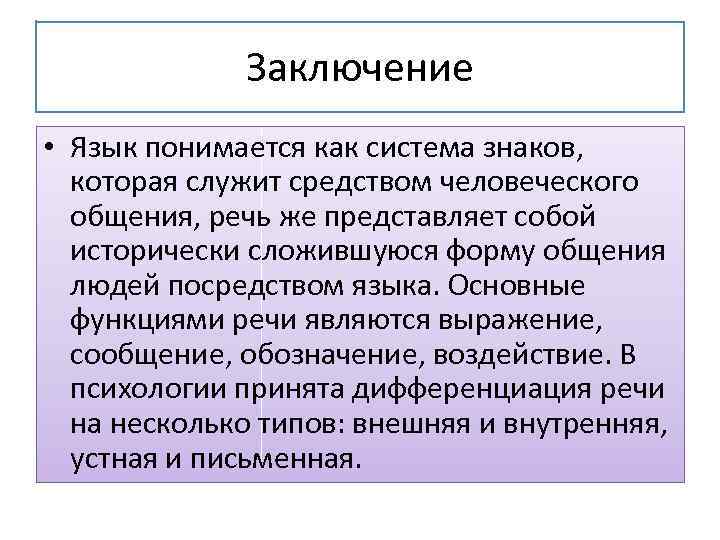 Заключение

• Язык понимается как система знаков, которая служит средством человеческого общения, речь же представляет собой исторически сложившуюся форму общения людей посредством языка. Основные функциями речи являются выражение, сообщение, обозначение, воздействие. В психологии принята дифференциация речи на несколько типов: внешняя и внутренняя, устная и письменная.